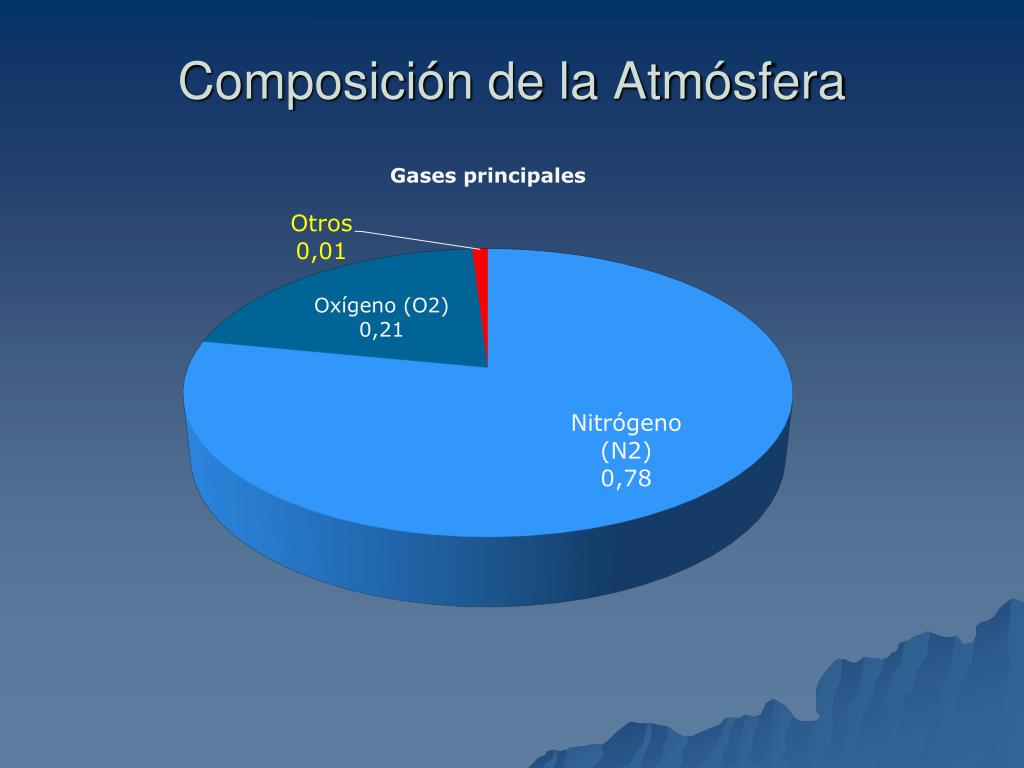 Composición de la Atmósfera

Gases principales

Otros
0,01

Oxígeno (O2)
0,21

Nitrógeno
(N2)
0,78